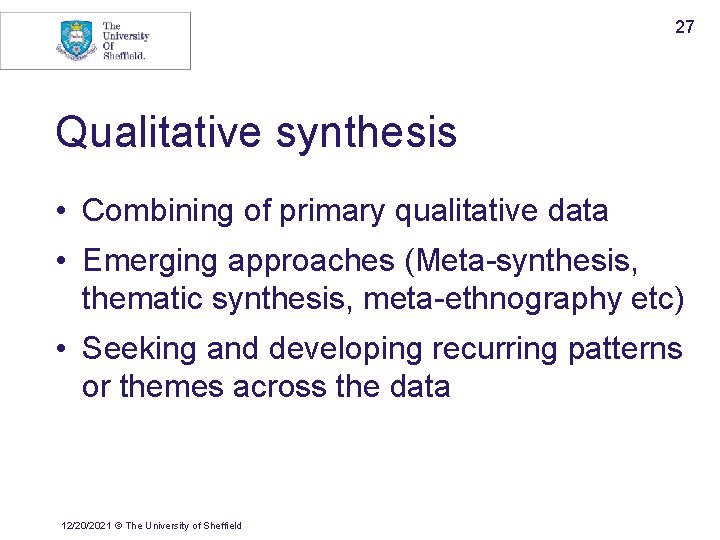 The University Of Sheffield.

27

Qualitative synthesis

• Combining of primary qualitative data
• Emerging approaches (Meta-synthesis, thematic synthesis, meta-ethnography etc)
• Seeking and developing recurring patterns or themes across the data

12/20/2021 © The University of Sheffield